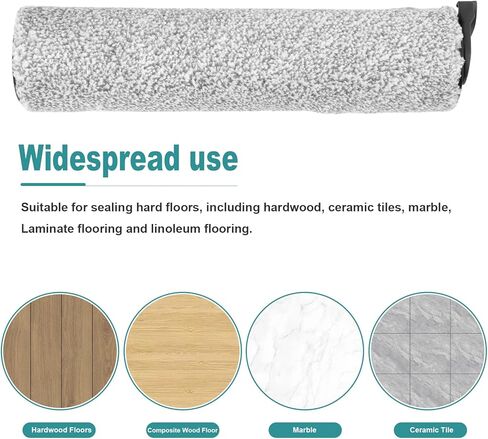 Widespread use

Suitable for sealing hard floors, including hardwood, ceramic tiles, marble, Laminate flooring and linoleum flooring.

Hardwood Floors

Composite Wood Floor

Marble

Ceramic Tile